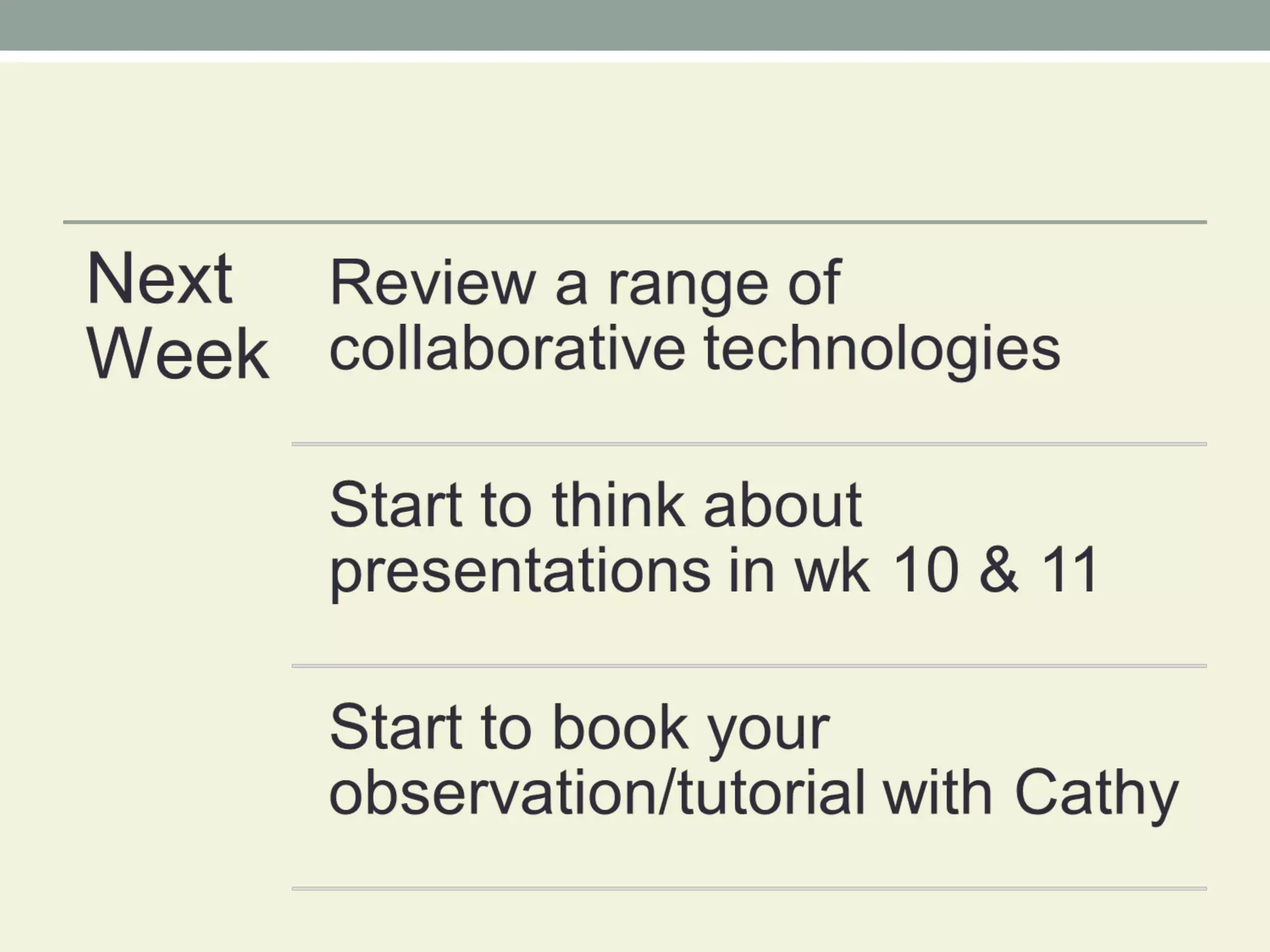 Next Week

Review a range of collaborative technologies

Start to think about presentations in wk 10 & 11

Start to book your observation/tutorial with Cathy